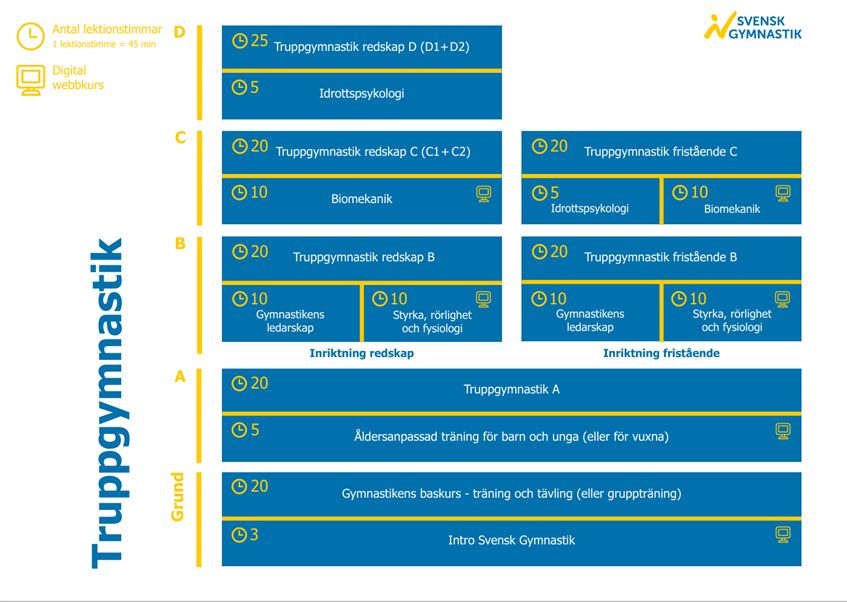 Antal lektionstimmar
1 lektionstimme = 45 min

Digital webbkurs

SVENSK GYMNASTIK

Truppgymnastik

D

25 Truppgymnastik redskap D (D1+D2)

5 Idrottspsykologi

C

20 Truppgymnastik redskap C (C1+C2)

10 Biomekanik

20 Truppgymnastik fristående C

5 Idrottspsykologi

10 Biomekanik

B

20 Truppgymnastik redskap B

10 Gymnastikens ledarskap

10 Styrka, rörlighet och fysiologi

20 Truppgymnastik fristående B

10 Gymnastikens ledarskap

10 Styrka, rörlighet och fysiologi

Inriktning redskap

Inriktning fristående

A

20 Truppgymnastik A

5 Åldersanpassad träning för barn och unga (eller för vuxna)

Grund

20 Gymnastikens baskurs - träning och tävling (eller gruppträning)

3 Intro Svensk Gymnastik